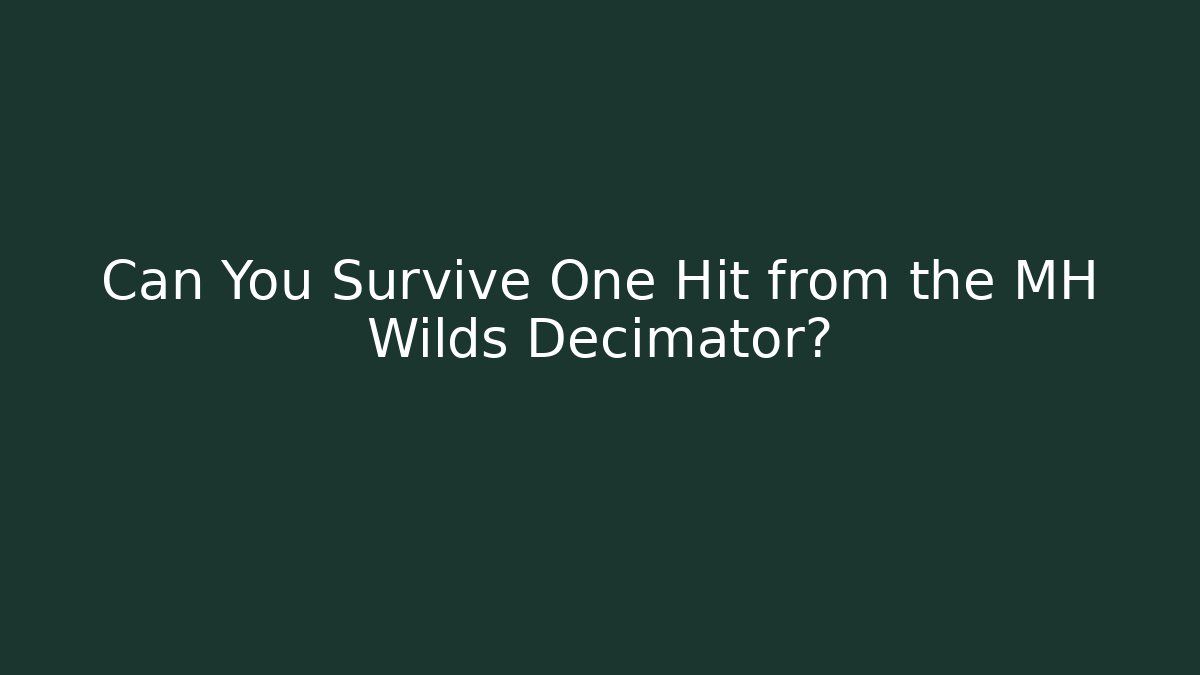 Can You Survive One Hit from the MH Wilds Decimator?